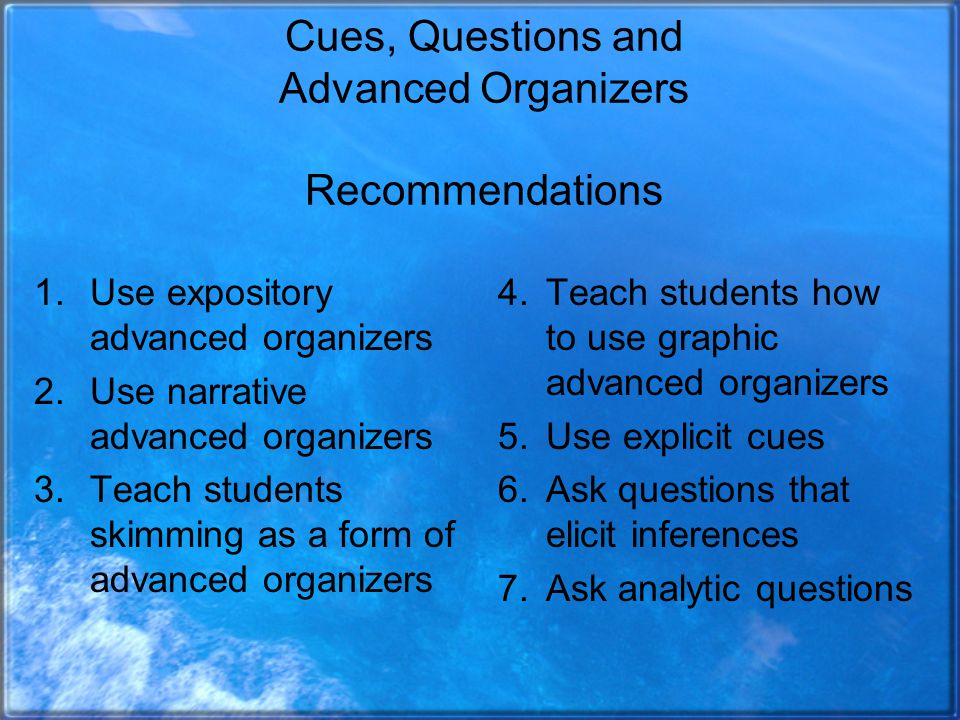 Cues, Questions and Advanced Organizers

Recommendations

1. Use expository advanced organizers
2. Use narrative advanced organizers
3. Teach students skimming as a form of advanced organizers

4. Teach students how to use graphic advanced organizers
5. Use explicit cues
6. Ask questions that elicit inferences
7. Ask analytic questions